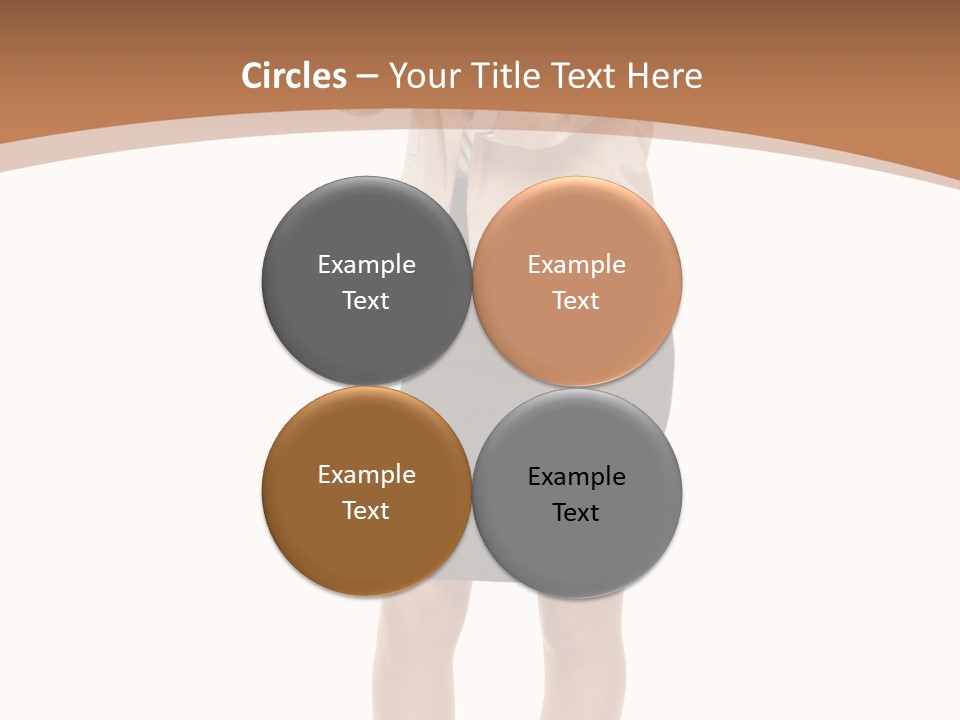 Circles – Your Title Text Here

Example Text

Example Text

Example Text

Example Text